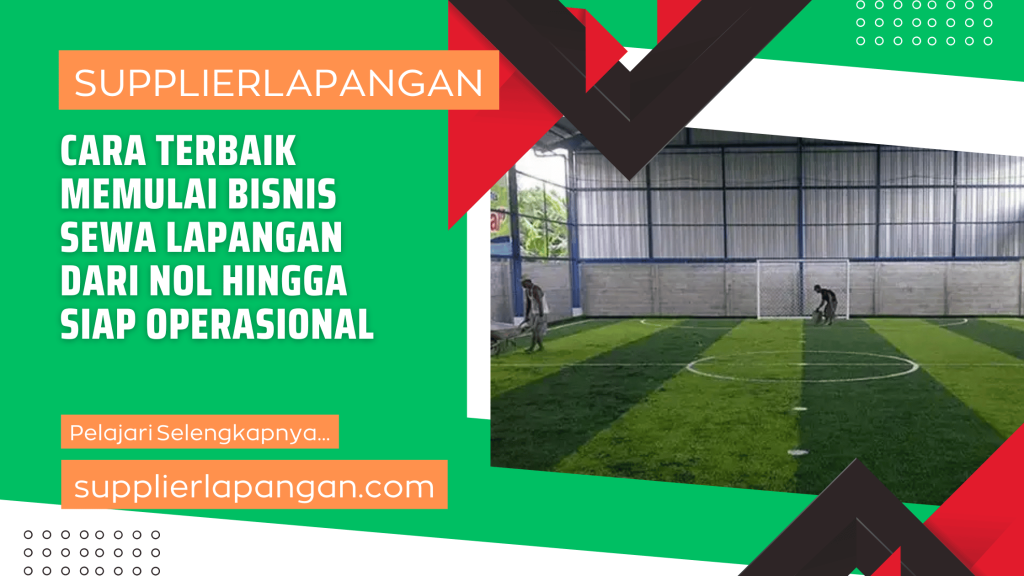 SUPPLIERLAPANGAN

CARA TERBAIK MEMULAI BISNIS SEWA LAPANGAN DARI NOL HINGGA SIAP OPERASIONAL

Pelajari Selengkapnya...

supplierlapangan.com